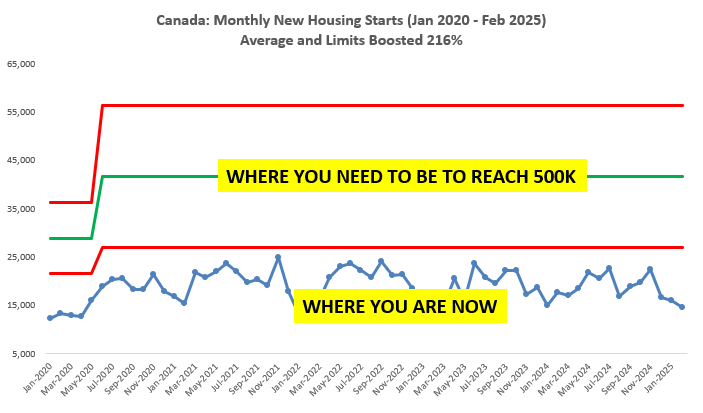 Canada: Monthly New Housing Starts (Jan 2020 - Feb 2025)
Average and Limits Boosted 216%

65,000
55,000
45,000
35,000
25,000
15,000
5,000

WHERE YOU NEED TO BE TO REACH 500K

WHERE YOU ARE NOW

Jan-2020 Mar-2020 May-2020 Jul-2020 Sep-2020 Nov-2020 Jan-2021 Mar-2021 May-2021 Jul-2021 Sep-2021 Nov-2021 Jan-2022 Mar-2022 May-2022 Jul-2022 Sep-2022 Nov-2022 Jan-2023 Mar-2023 May-2023 Jul-2023 Sep-2023 Nov-2023 Jan-2024 Mar-2024 May-2024 Jul-2024 Sep-2024 Nov-2024 Jan-2025